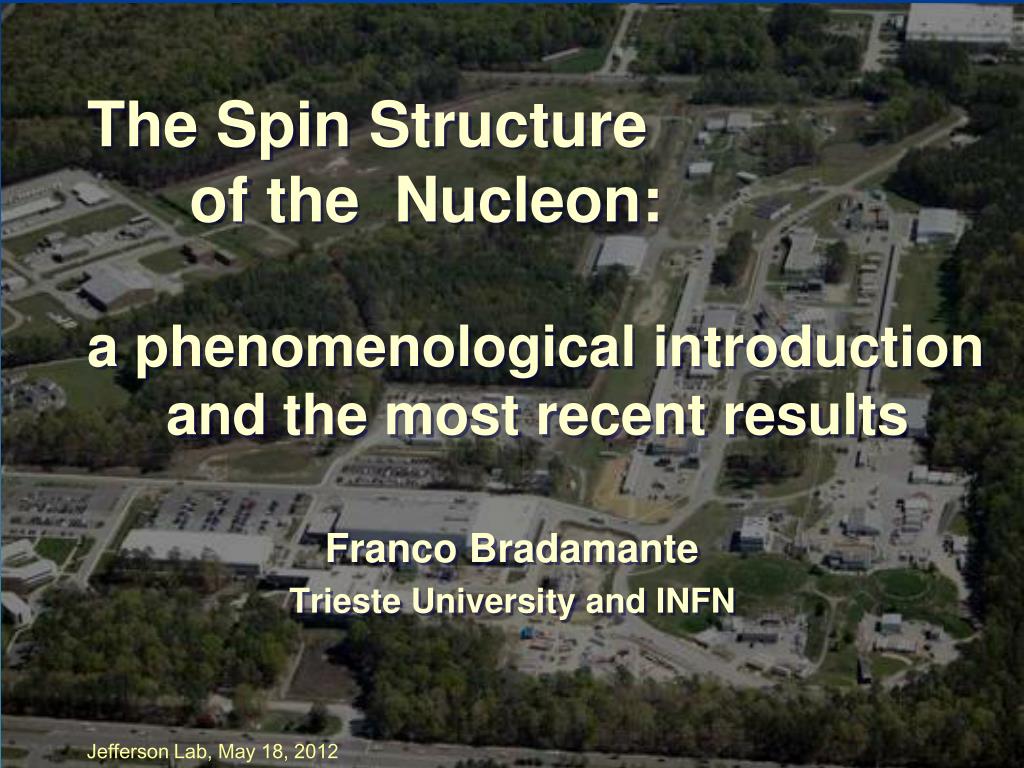 The Spin Structure of the Nucleon:

a phenomenological introduction and the most recent results

Franco Bradamante
Trieste University and INFN

Jefferson Lab, May 18, 2012